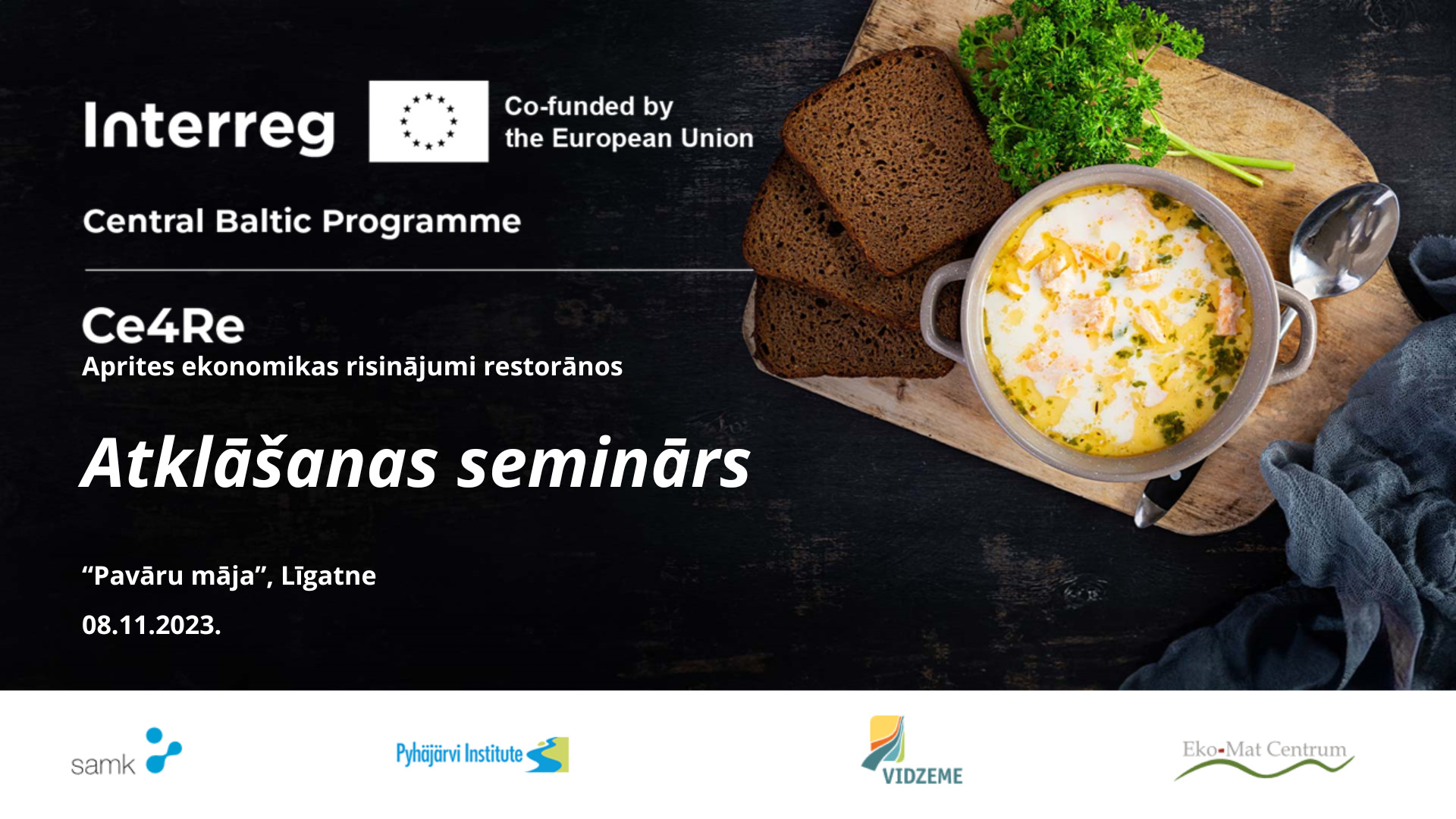 Interreg

Co-funded by the European Union

Central Baltic Programme

Ce4Re
Aprites ekonomikas risinājumi restorānos

Atklāšanas seminārs

“Pavāru māja”, Līgatne

08.11.2023.

samk

Pyhäjärvi Institute

VIDZEME

Eko-Mat Centrum